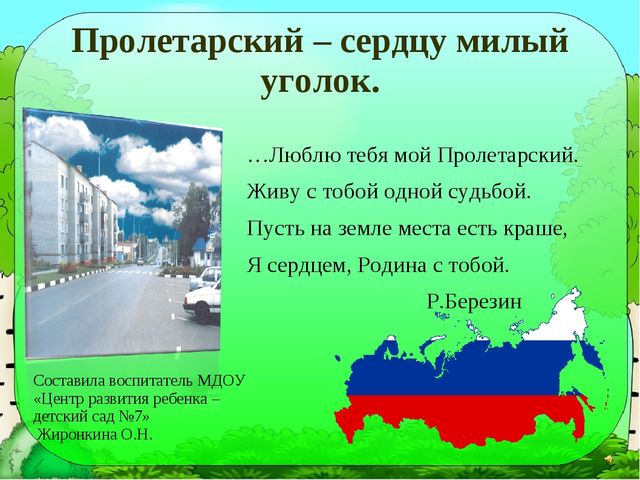 Пролетарский – сердцу милый уголок.

…Люблю тебя мой Пролетарский.
Живу с тобой одной судьбой.
Пусть на земле места есть краше,
Я сердцем, Родина с тобой.
Р.Березин

Составила воспитатель МДОУ «Центр развития ребенка – детский сад №7» Жиронкина О.Н.